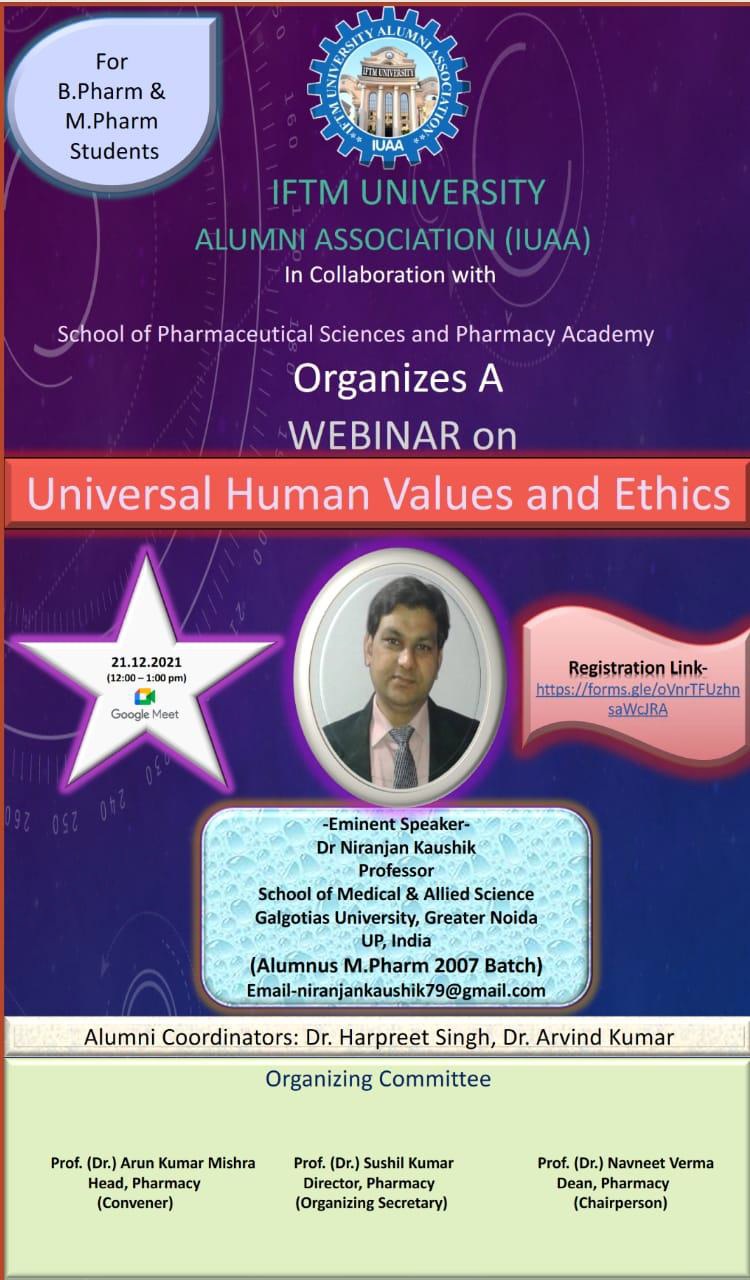 For B.Pharm & M.Pharm Students

IFTM UNIVERSITY ALUMNI ASSOCIATION
IFTM UNIVERSITY
IUAA

IFTM UNIVERSITY
ALUMNI ASSOCIATION (IUAA)
In Collaboration with

School of Pharmaceutical Sciences and Pharmacy Academy
Organizes A
WEBINAR on

Universal Human Values and Ethics

21.12.2021
(12:00 – 1:00 pm)
Google Meet

Registration Link-
https://forms.gle/oVnrTFUzhnsaWcJRA

-Eminent Speaker-
Dr Niranjan Kaushik
Professor
School of Medical & Allied Science
Galgotias University, Greater Noida
UP, India
(Alumnus M.Pharm 2007 Batch)
Email-niranjankaushik79@gmail.com

Alumni Coordinators: Dr. Harpreet Singh, Dr. Arvind Kumar

Organizing Committee

Prof. (Dr.) Arun Kumar Mishra
Head, Pharmacy
(Convener)

Prof. (Dr.) Sushil Kumar
Director, Pharmacy
(Organizing Secretary)

Prof. (Dr.) Navneet Verma
Dean, Pharmacy
(Chairperson)